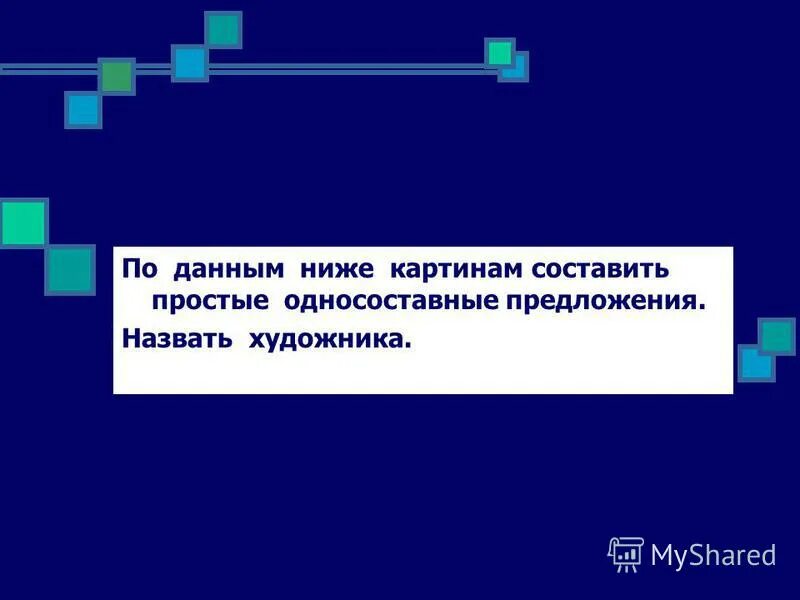 По данным ниже картинам составить простые односоставные предложения.

Назвать художника.

MyShared